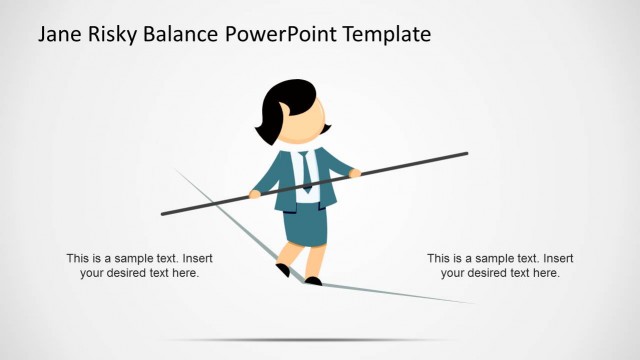 Jane Risky Balance PowerPoint Template

This is a sample text. Insert your desired text here.

This is a sample text. Insert your desired text here.